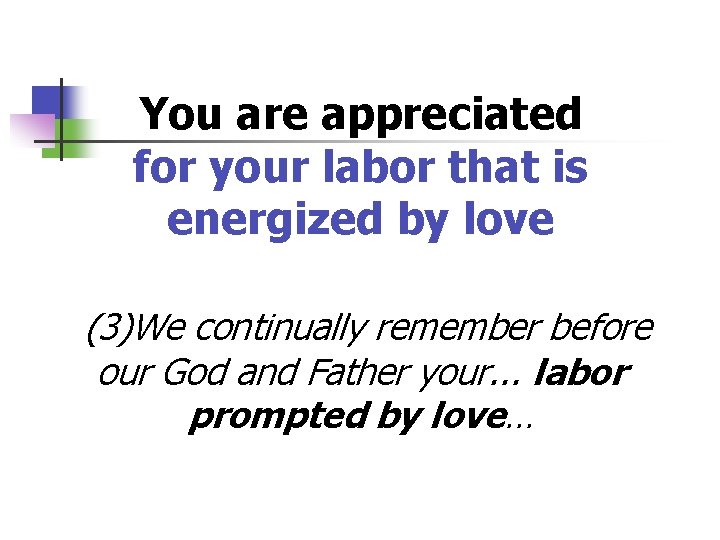 You are appreciated
for your labor that is energized by love

(3)We continually remember before our God and Father your… labor prompted by love…